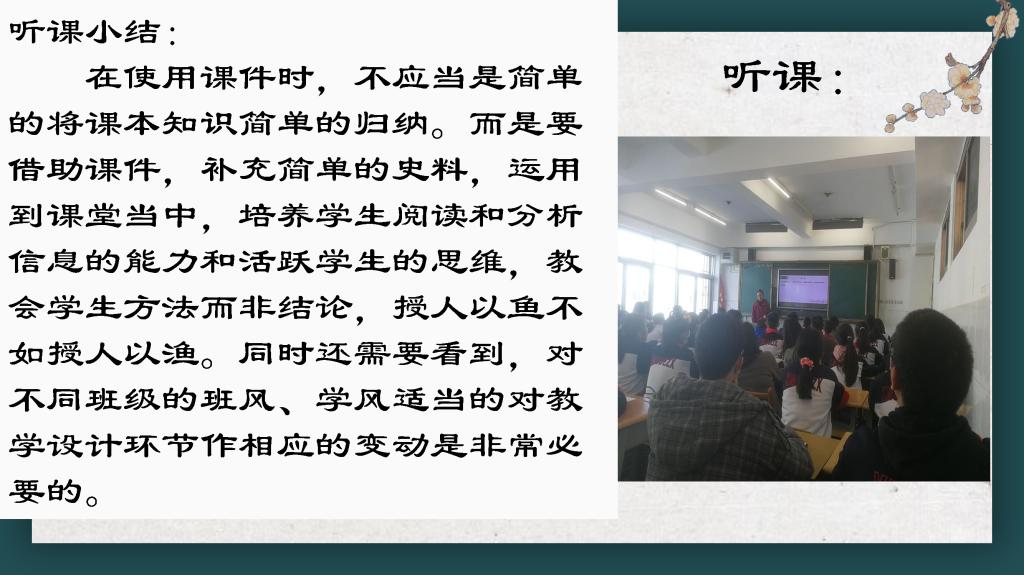 听课小结：

在使用课件时，不应当是简单的将课本知识简单的归纳。而是要借助课件，补充简单的史料，运用到课堂当中，培养学生阅读和分析信息的能力和活跃学生的思维，教会学生方法而非结论，授人以鱼不如授人以渔。同时还需要看到，对不同班级的班风、学风适当的对教学设计环节作相应的变动是非常必要的。

听课：